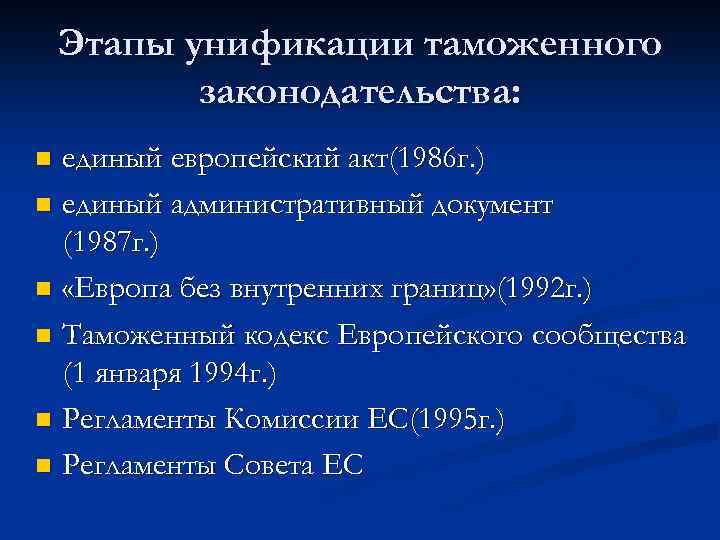 Этапы унификации таможенного законодательства:

- единый европейский акт(1986г.)
- единый административный документ (1987г.)
- «Европа без внутренних границ»(1992г.)
- Таможенный кодекс Европейского сообщества (1 января 1994г.)
- Регламенты Комиссии ЕС(1995г.)
- Регламенты Совета ЕС